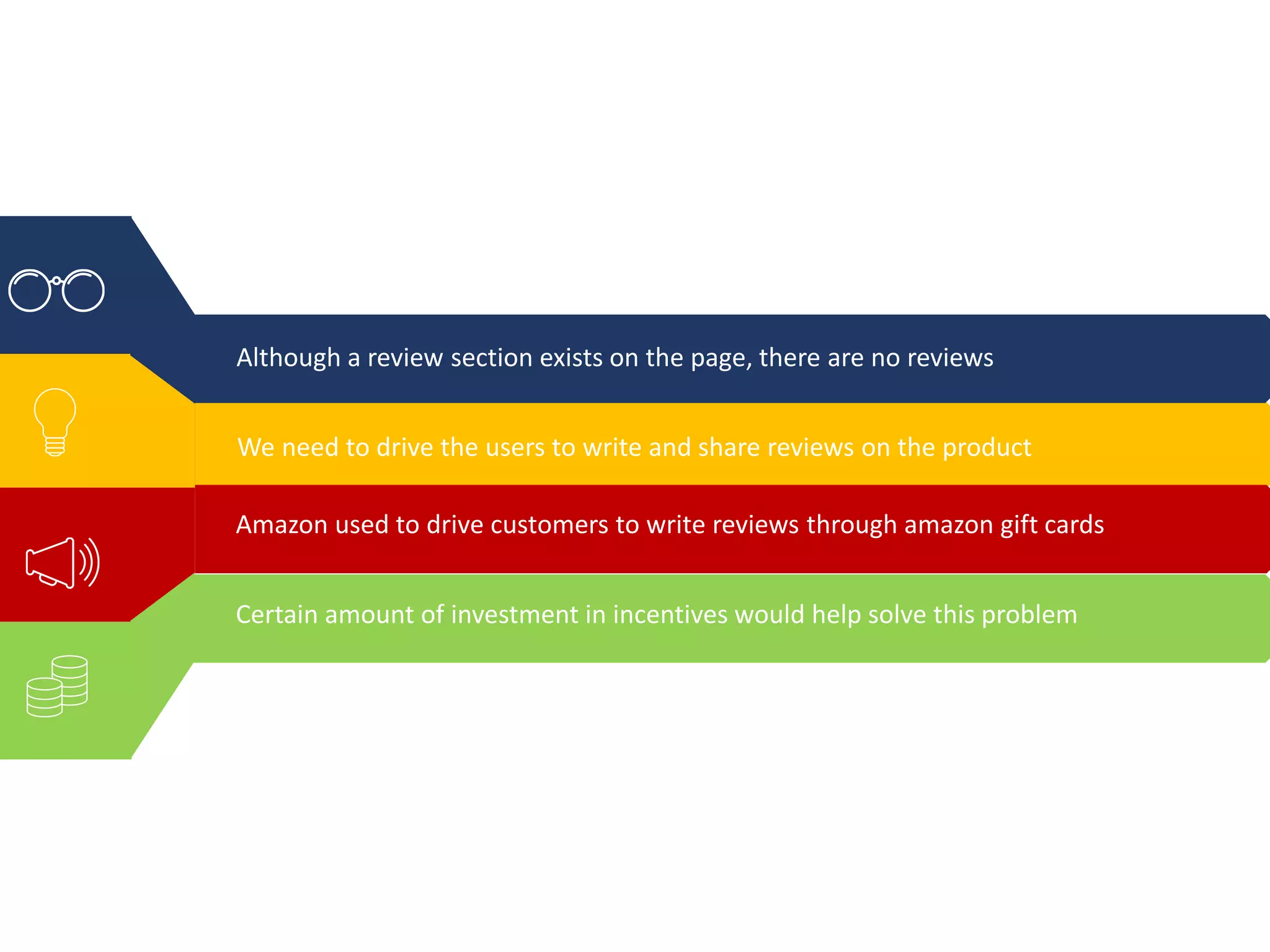 Although a review section exists on the page, there are no reviews

We need to drive the users to write and share reviews on the product

Amazon used to drive customers to write reviews through amazon gift cards

Certain amount of investment in incentives would help solve this problem